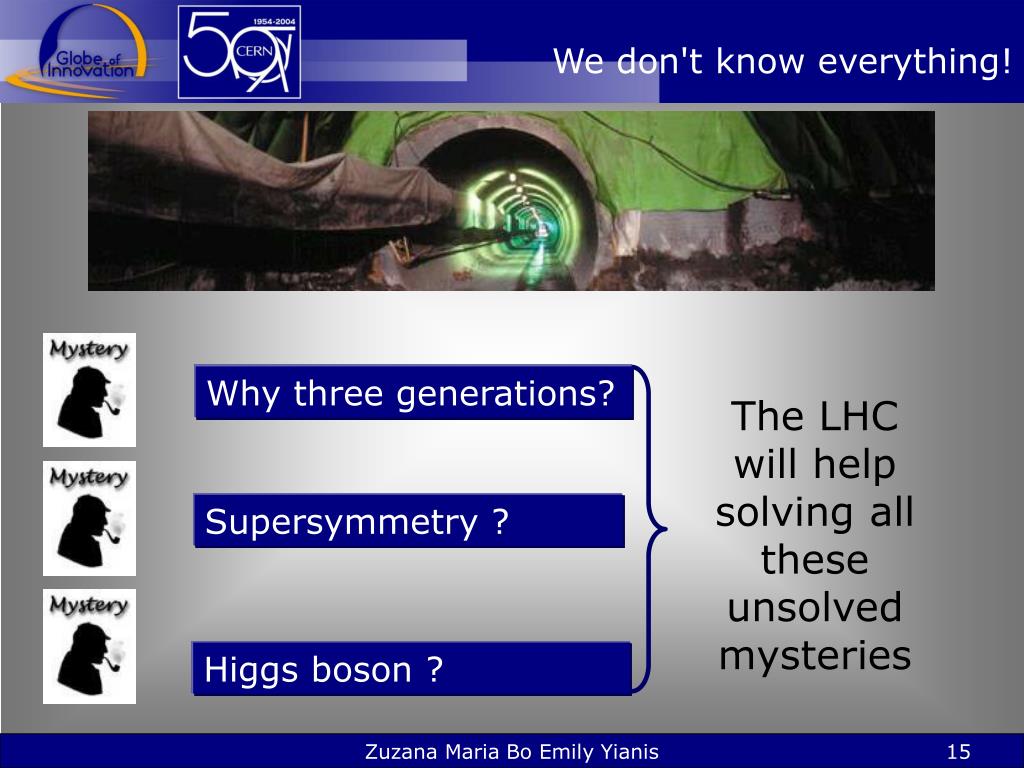 Globe of Innovation

1954-2004
50
CERN

We don't know everything!

Mystery

Mystery

Mystery

Why three generations?

Supersymmetry ?

Higgs boson ?

The LHC will help solving all these unsolved mysteries

Zuzana Maria Bo Emily Yianis

15